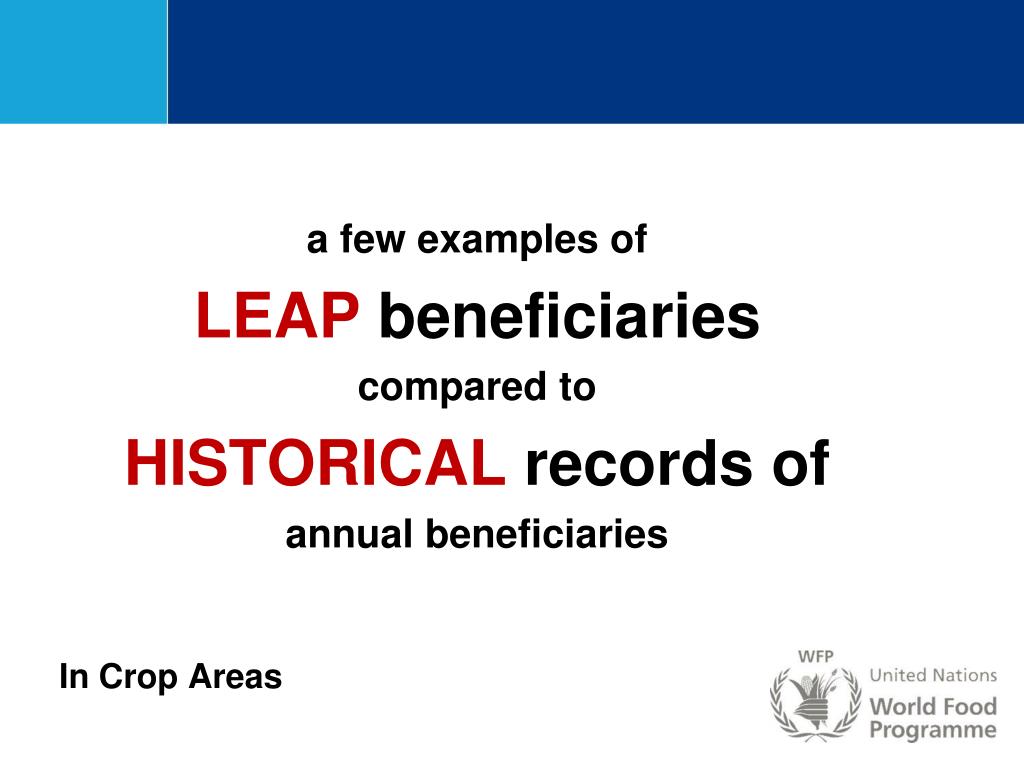 a few examples of

LEAP beneficiaries

compared to

HISTORICAL records of

annual beneficiaries

In Crop Areas

WFP

United Nations
World Food
Programme